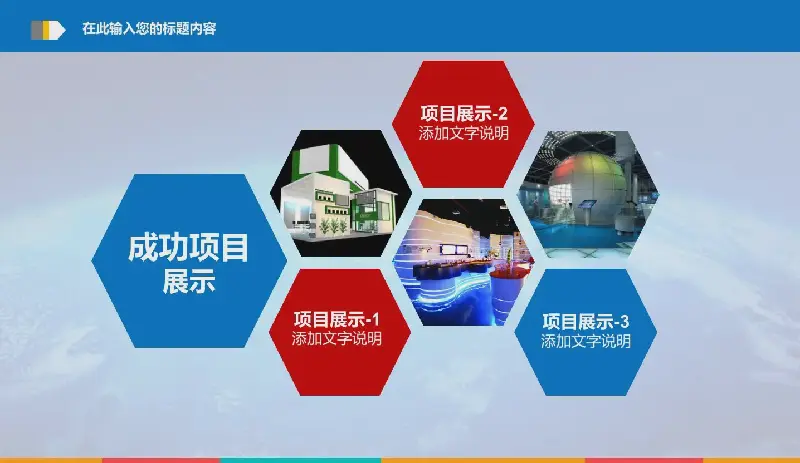 在此输入您的标题内容

成功项目展示

项目展示-2
添加文字说明

项目展示-1
添加文字说明

项目展示-3
添加文字说明